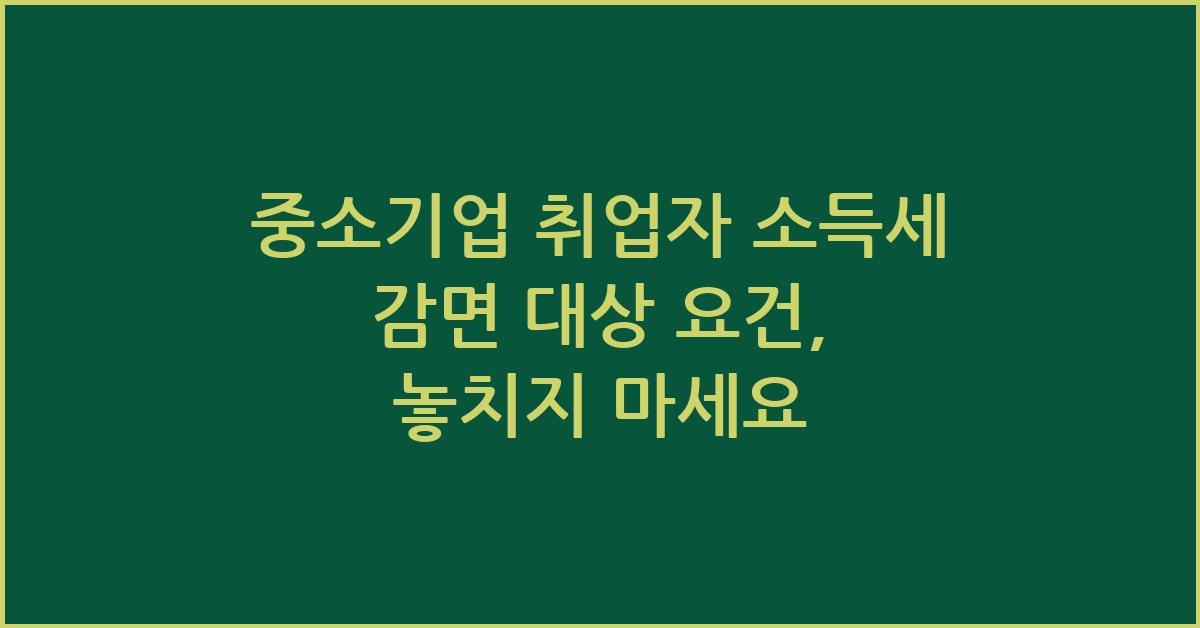 중소기업 취업자 소득세 감면 대상 요건, 놓치지 마세요